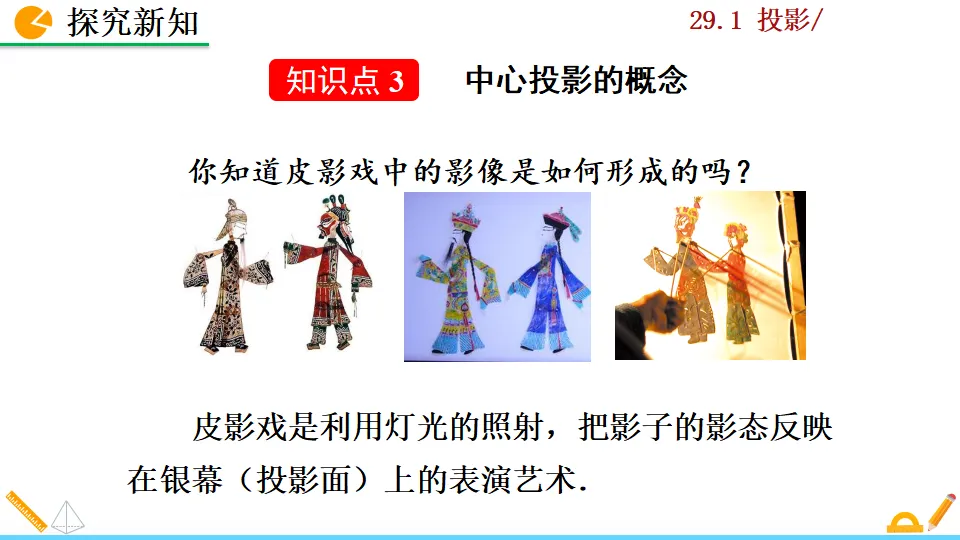 探究新知

29.1 投影/

知识点 3　中心投影的概念

你知道皮影戏中的影像是如何形成的吗？

皮影戏是利用灯光的照射，把影子的影态反映在银幕（投影面）上的表演艺术.